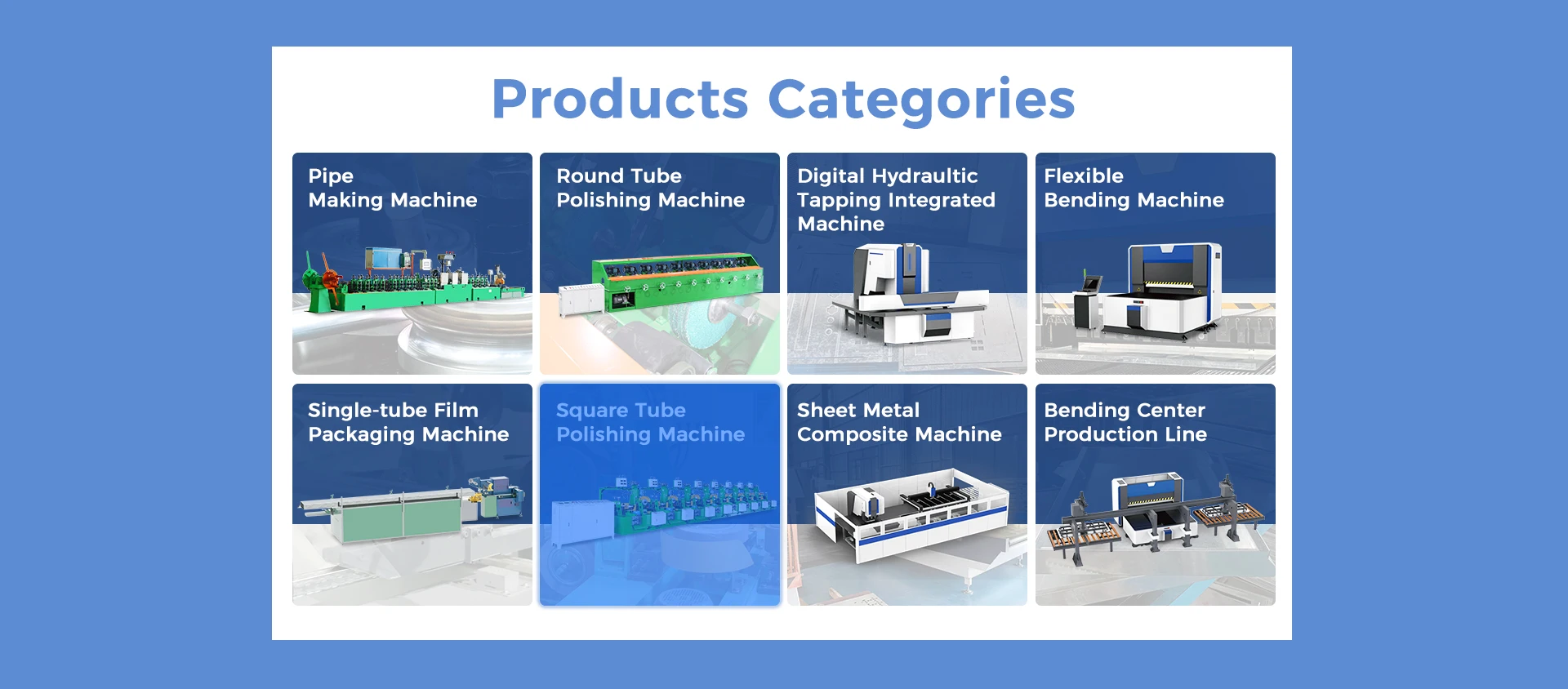 Products Categories

Pipe
Making Machine

Round Tube
Polishing Machine

Digital Hydraultic
Tapping Integrated
Machine

Flexible
Bending Machine

Single-tube Film
Packaging Machine

Square Tube
Polishing Machine

Sheet Metal
Composite Machine

Bending Center
Production Line